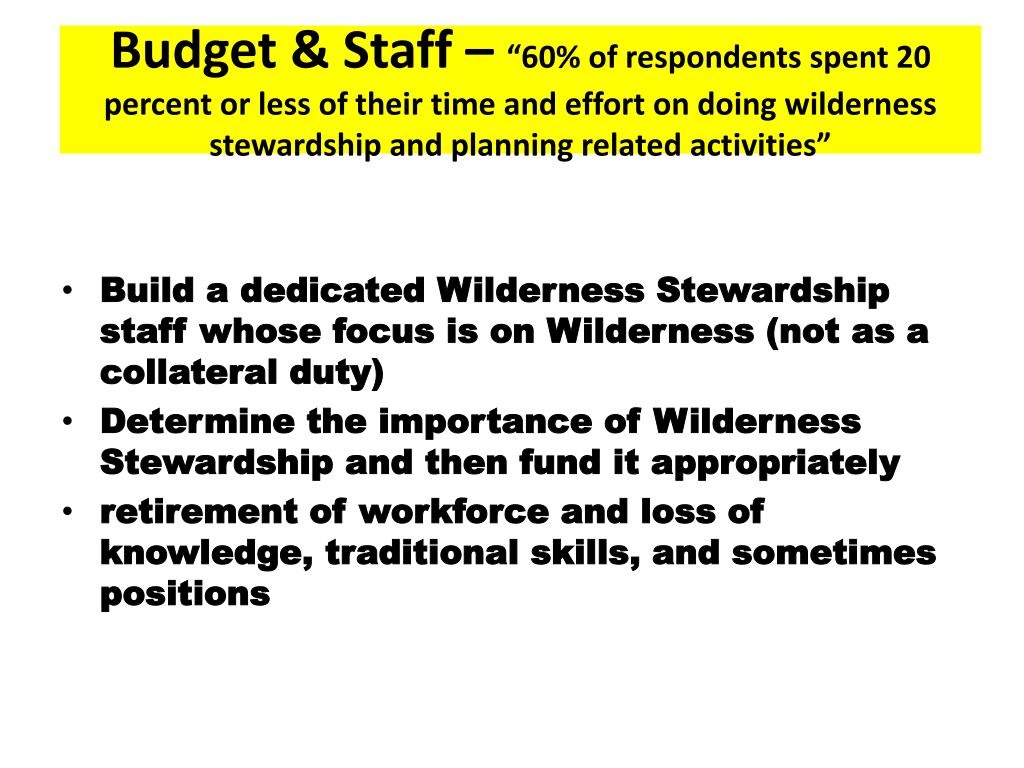 Budget & Staff – “60% of respondents spent 20 percent or less of their time and effort on doing wilderness stewardship and planning related activities”

• Build a dedicated Wilderness Stewardship staff whose focus is on Wilderness (not as a collateral duty)
• Determine the importance of Wilderness Stewardship and then fund it appropriately
• retirement of workforce and loss of knowledge, traditional skills, and sometimes positions